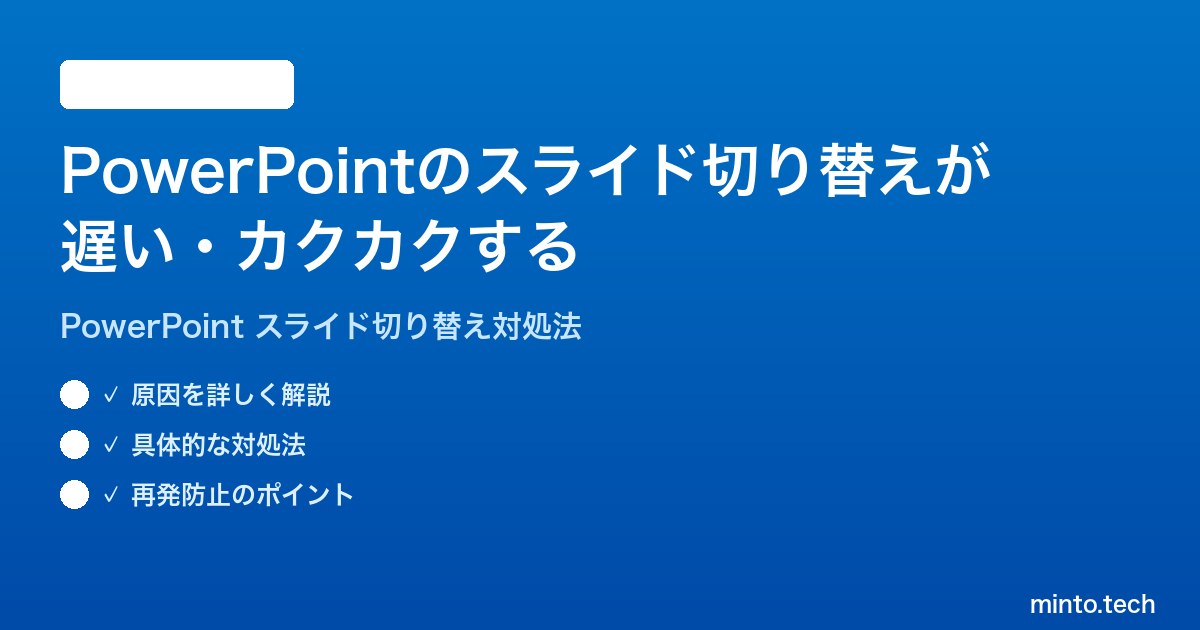 PowerPointのスライド切り替えが遅い・カクカクする

PowerPoint スライド切り替え対処法

✓ 原因を詳しく解説

✓ 具体的な対処法

✓ 再発防止のポイント

minto.tech